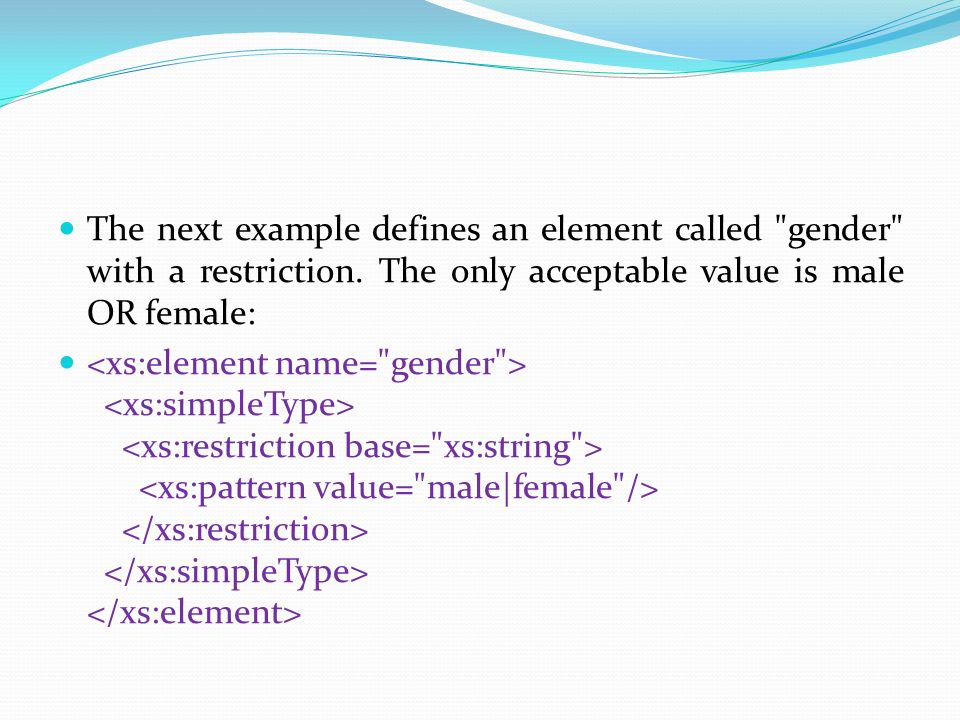 The next example defines an element called "gender" with a restriction. The only acceptable value is male OR female:

<xs:element name="gender">
  <xs:simpleType>
    <xs:restriction base="xs:string">
      <xs:pattern value="male|female"/>
    </xs:restriction>
  </xs:simpleType>
</xs:element>